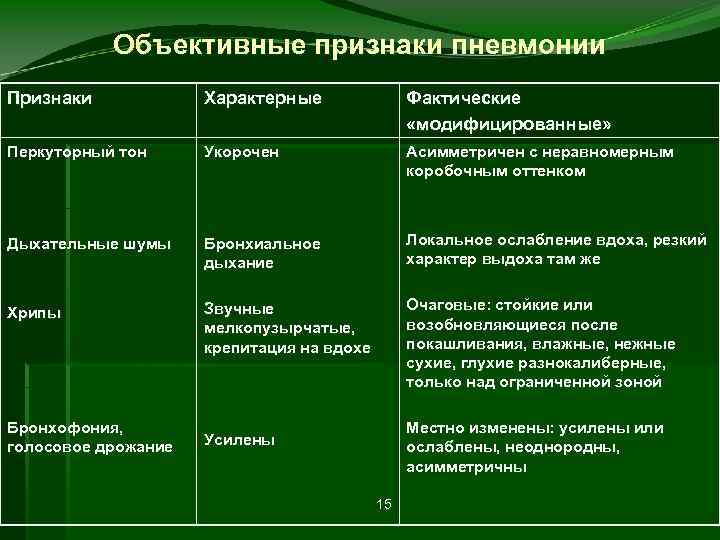 Объективные признаки пневмонии

| Признаки | Характерные | Фактические «модифицированные» |
|---|---|---|
| Перкуторный тон | Укорочен | Асимметричен с неравномерным коробочным оттенком |
| Дыхательные шумы | Бронхиальное дыхание | Локальное ослабление вдоха, резкий характер выдоха там же |
| Хрипы | Звучные мелкопузырчатые, крепитация на вдохе | Очаговые: стойкие или возобновляющиеся после покашливания, влажные, нежные сухие, глухие разнокалиберные, только над ограниченной зоной |
| Бронхофония, голосовое дрожание | Усилены | Местно изменены: усилены или ослаблены, неоднородны, асимметричны |

15